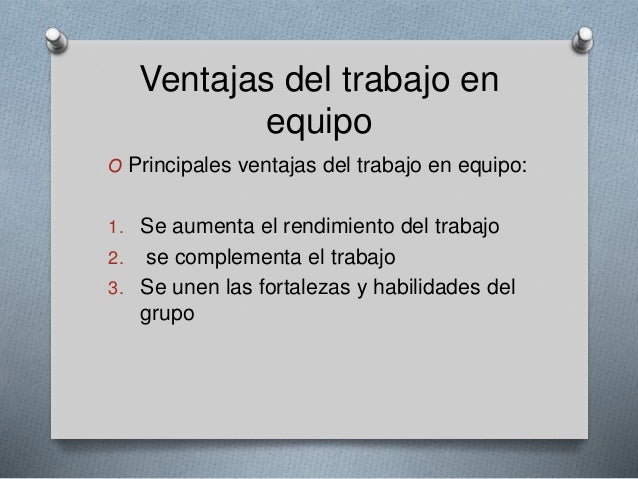 Ventajas del trabajo en equipo

O Principales ventajas del trabajo en equipo:

1. Se aumenta el rendimiento del trabajo
2. se complementa el trabajo
3. Se unen las fortalezas y habilidades del grupo